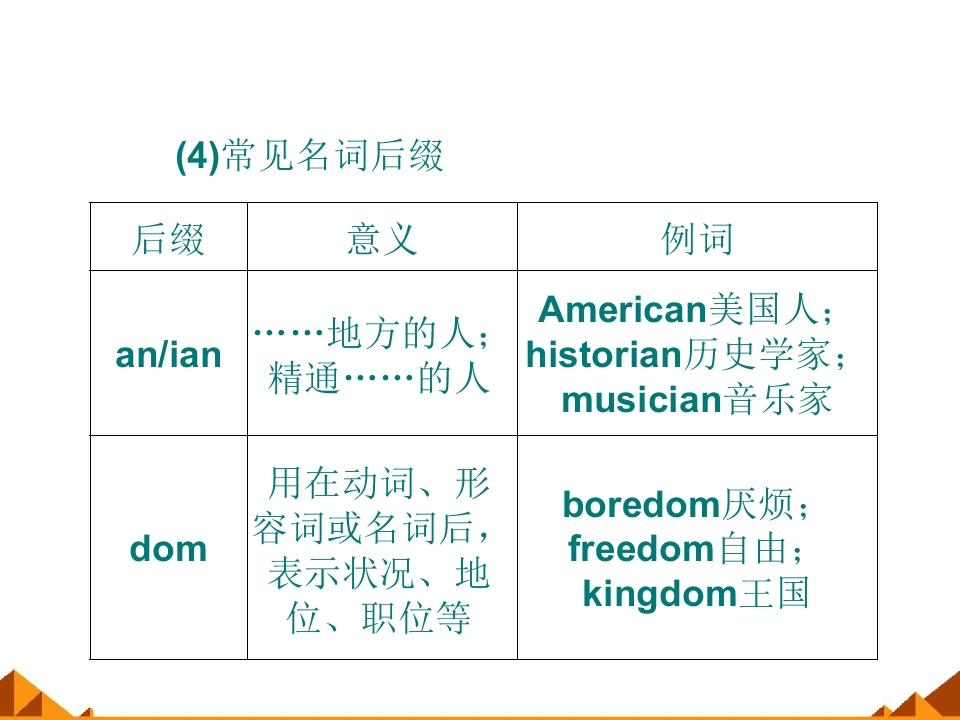 (4)常见名词后缀

| 后缀 | 意义 | 例词 |
|---|---|---|
| an/ian | ……地方的人；精通……的人 | American美国人；historian历史学家；musician音乐家 |
| dom | 用在动词、形容词或名词后，表示状况、地位、职位等 | boredom厌烦；freedom自由；kingdom王国 |